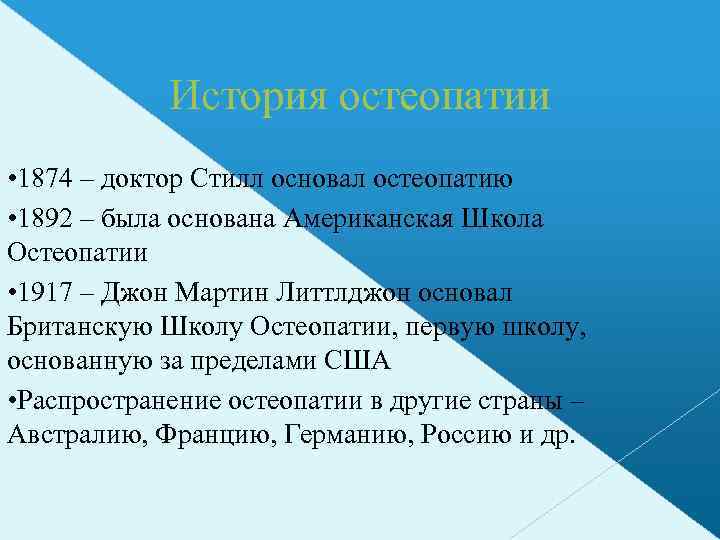 История остеопатии

•1874 – доктор Стилл основал остеопатию

•1892 – была основана Американская Школа Остеопатии

•1917 – Джон Мартин Литтлджон основал Британскую Школу Остеопатии, первую школу, основанную за пределами США

•Распространение остеопатии в другие страны – Австралию, Францию, Германию, Россию и др.